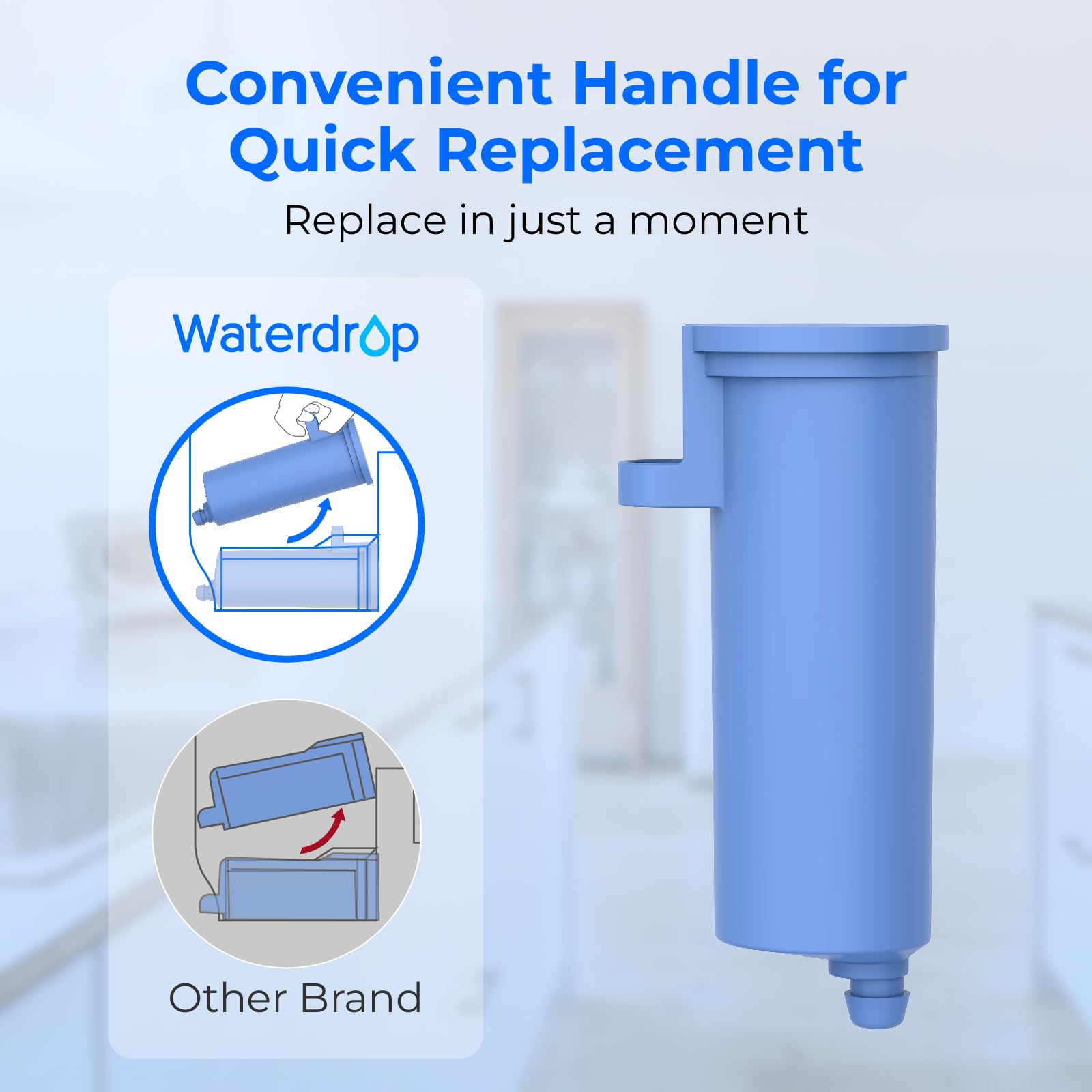 Convenient Handle for Quick Replacement

Replace in just a moment

Waterdrop

Other Brand